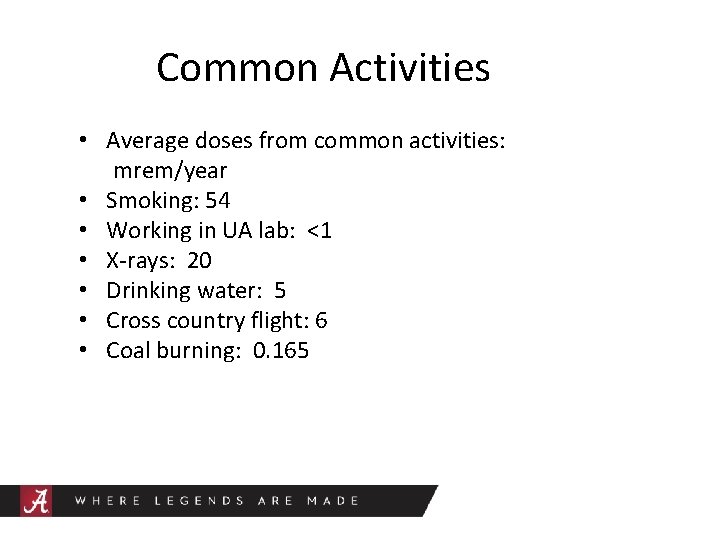 Common Activities

• Average doses from common activities: mrem/year
• Smoking: 54
• Working in UA lab: <1
• X-rays: 20
• Drinking water: 5
• Cross country flight: 6
• Coal burning: 0.165

A WHERE LEGENDS ARE MADE